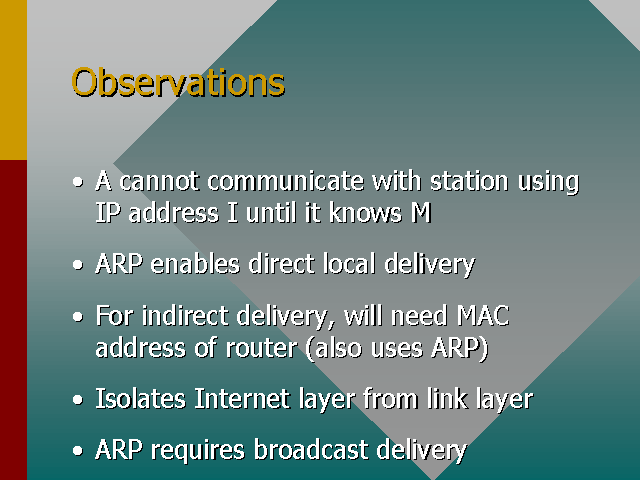 Observations

• A cannot communicate with station using IP address I until it knows M

• ARP enables direct local delivery

• For indirect delivery, will need MAC address of router (also uses ARP)

• Isolates Internet layer from link layer

• ARP requires broadcast delivery